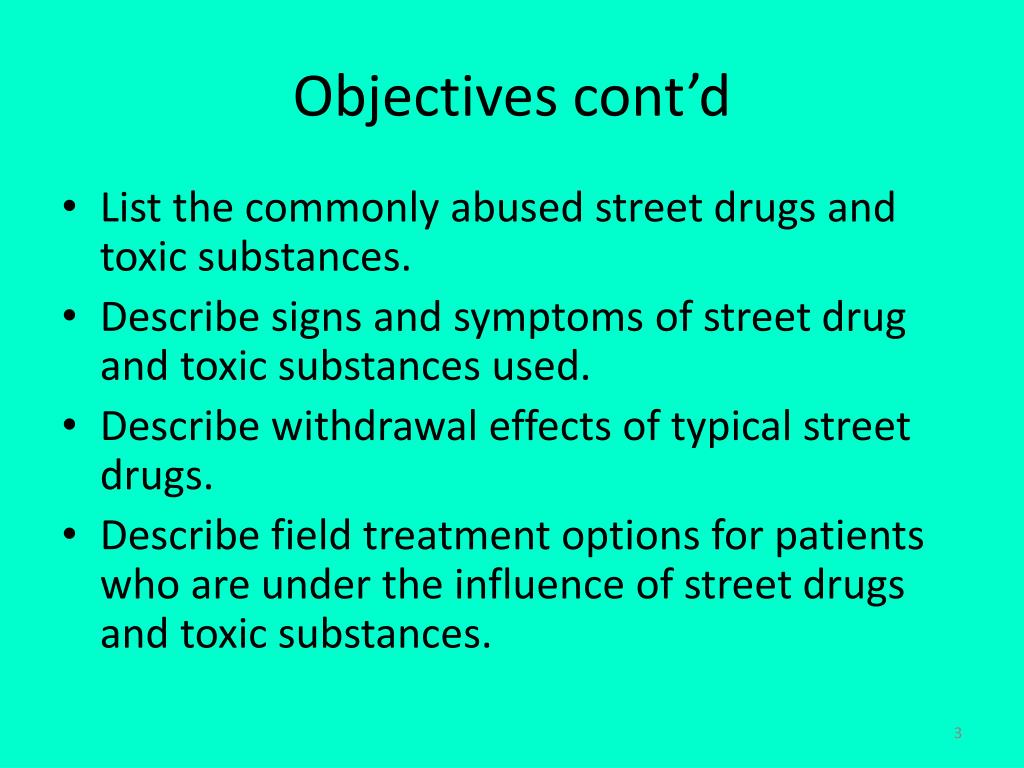 Objectives cont’d

• List the commonly abused street drugs and toxic substances.
• Describe signs and symptoms of street drug and toxic substances used.
• Describe withdrawal effects of typical street drugs.
• Describe field treatment options for patients who are under the influence of street drugs and toxic substances.

3